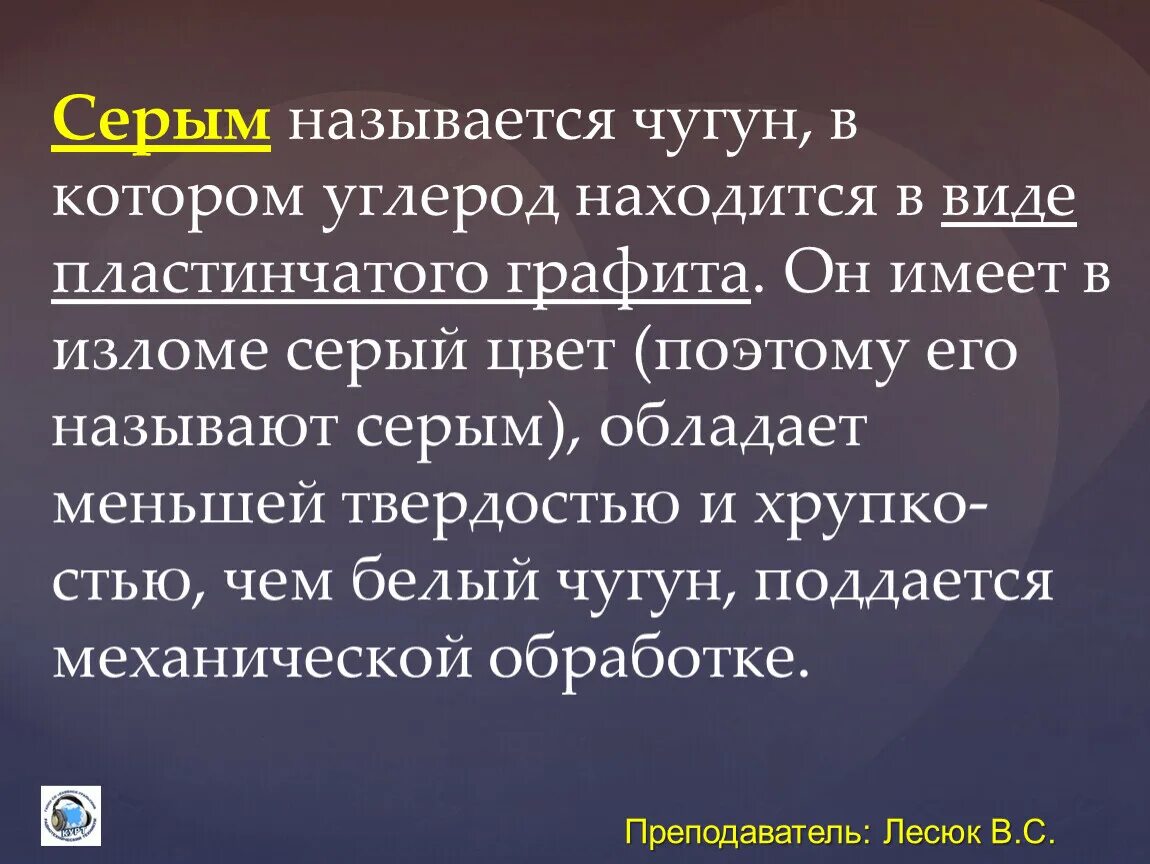 Серым называется чугун, в котором углерод находится в виде пластинчатого графита. Он имеет в изломе серый цвет (поэтому его называют серым), обладает меньшей твердостью и хрупкостью, чем белый чугун, поддается механической обработке.

Преподаватель: Лесюк В.С.